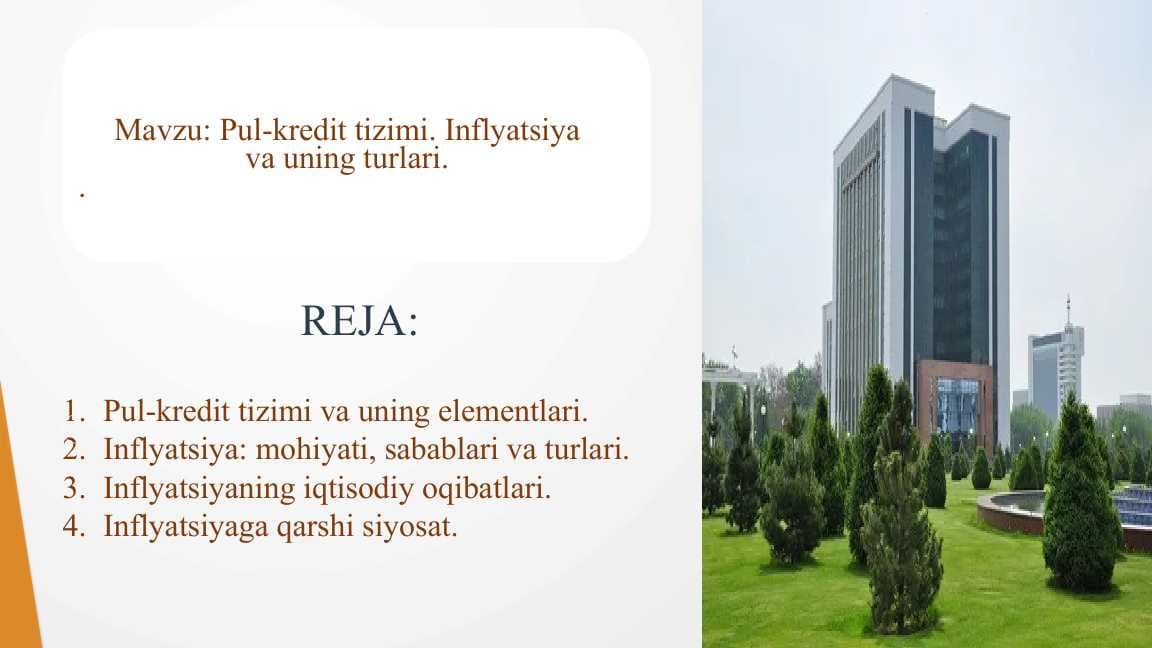 Mavzu: Pul-kredit tizimi. Inflyatsiya va uning turlari.
.

REJA:

1. Pul-kredit tizimi va uning elementlari.
2. Inflyatsiya: mohiyati, sabablari va turlari.
3. Inflyatsiyaning iqtisodiy oqibatlari.
4. Inflyatsiyaga qarshi siyosat.